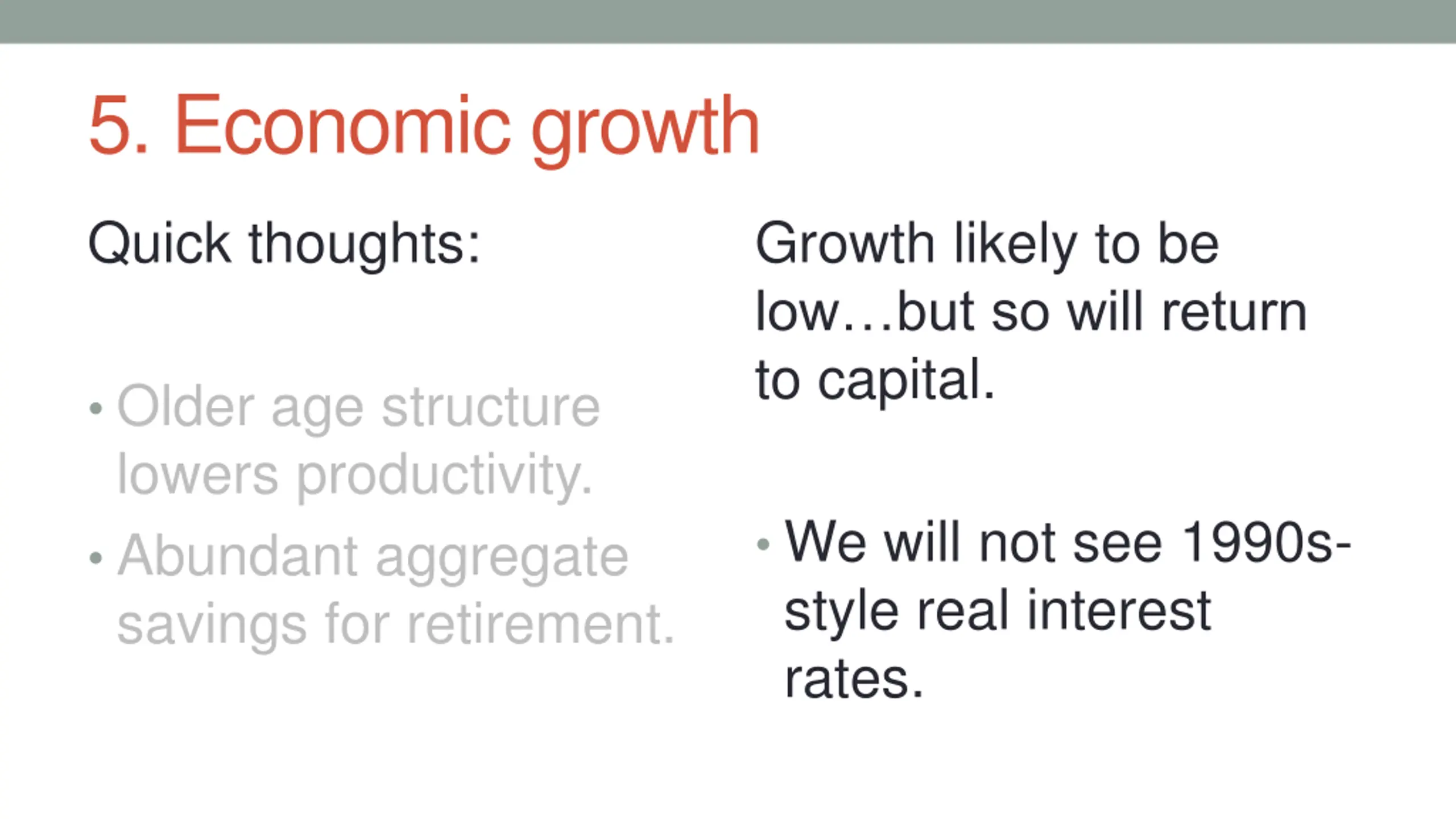 5. Economic growth

Quick thoughts:

• Older age structure lowers productivity.
• Abundant aggregate savings for retirement.

Growth likely to be low…but so will return to capital.

• We will not see 1990s-style real interest rates.